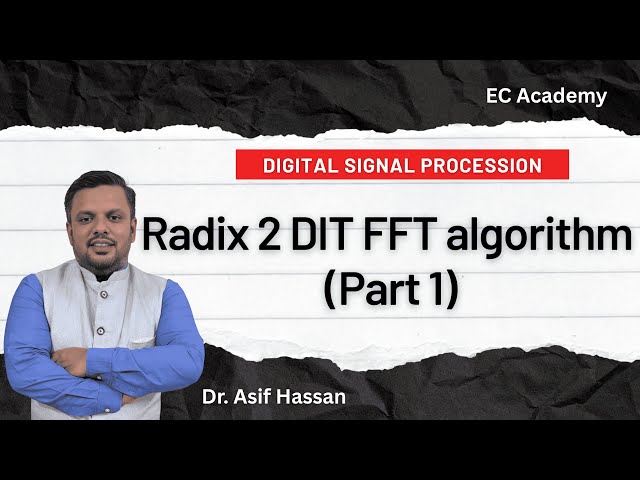 EC Academy

DIGITAL SIGNAL PROCESSION

Radix 2 DIT FFT algorithm (Part 1)

Dr. Asif Hassan